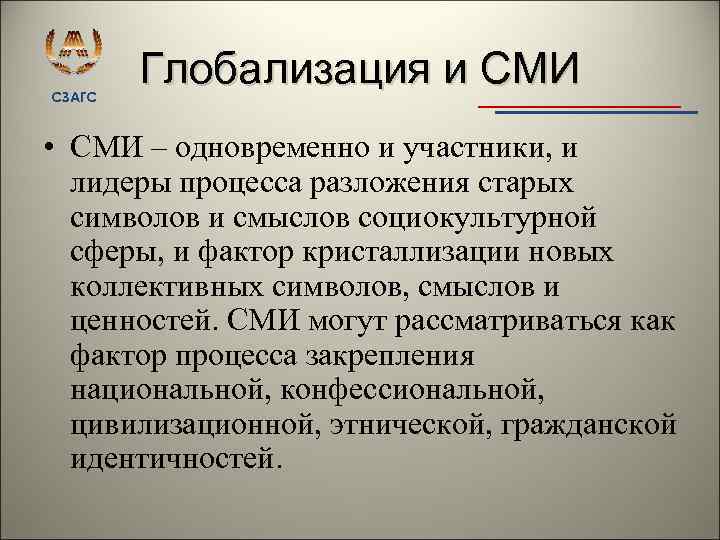 СЗАГС

Глобализация и СМИ

• СМИ – одновременно и участники, и лидеры процесса разложения старых символов и смыслов социокультурной сферы, и фактор кристаллизации новых коллективных символов, смыслов и ценностей. СМИ могут рассматриваться как фактор процесса закрепления национальной, конфессиональной, цивилизационной, этнической, гражданской идентичностей.